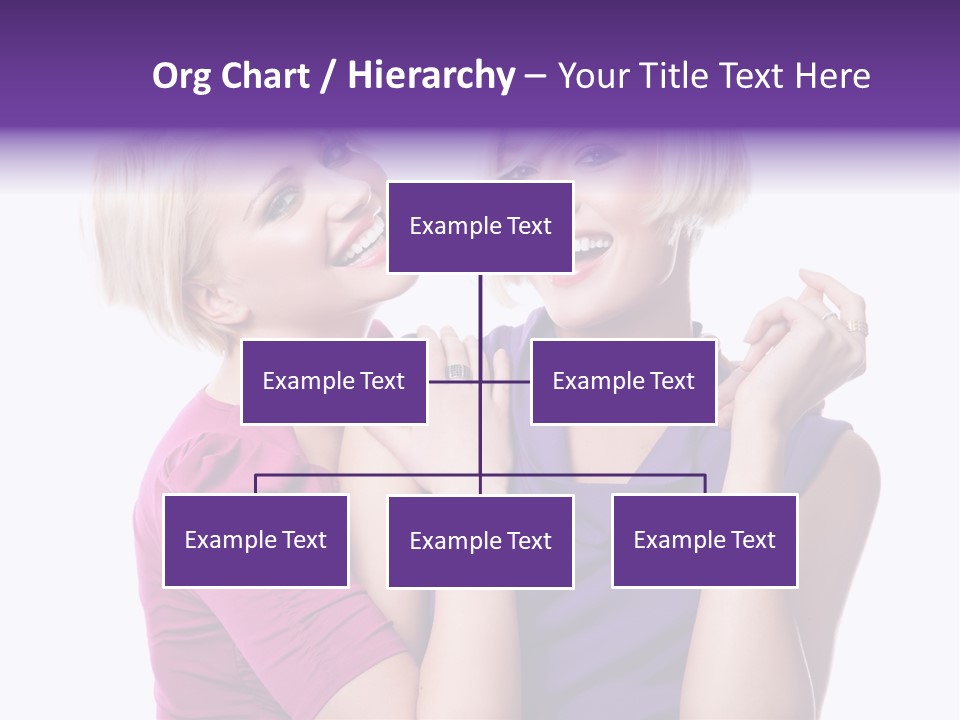 Org Chart / Hierarchy – Your Title Text Here

Example Text

Example Text

Example Text

Example Text

Example Text

Example Text